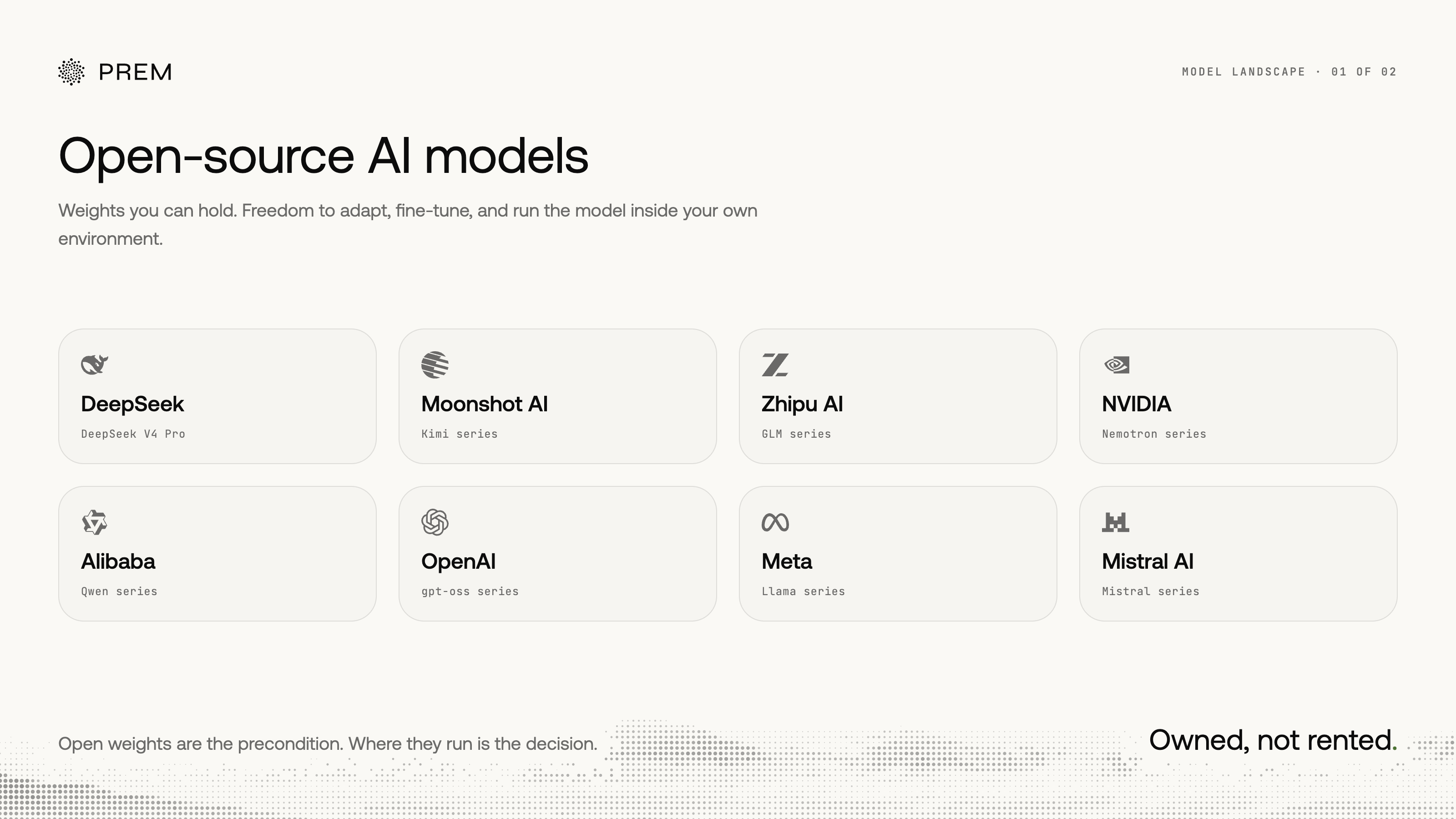 PREM

MODEL LANDSCAPE · 01 OF 02

Open-source AI models

Weights you can hold. Freedom to adapt, fine-tune, and run the model inside your own environment.

DeepSeek
DeepSeek V4 Pro

Moonshot AI
Kimi series

Zhipu AI
GLM series

NVIDIA
Nemotron series

Alibaba
Qwen series

OpenAI
gpt-oss series

Meta
Llama series

Mistral AI
Mistral series

Open weights are the precondition. Where they run is the decision.

Owned, not rented.